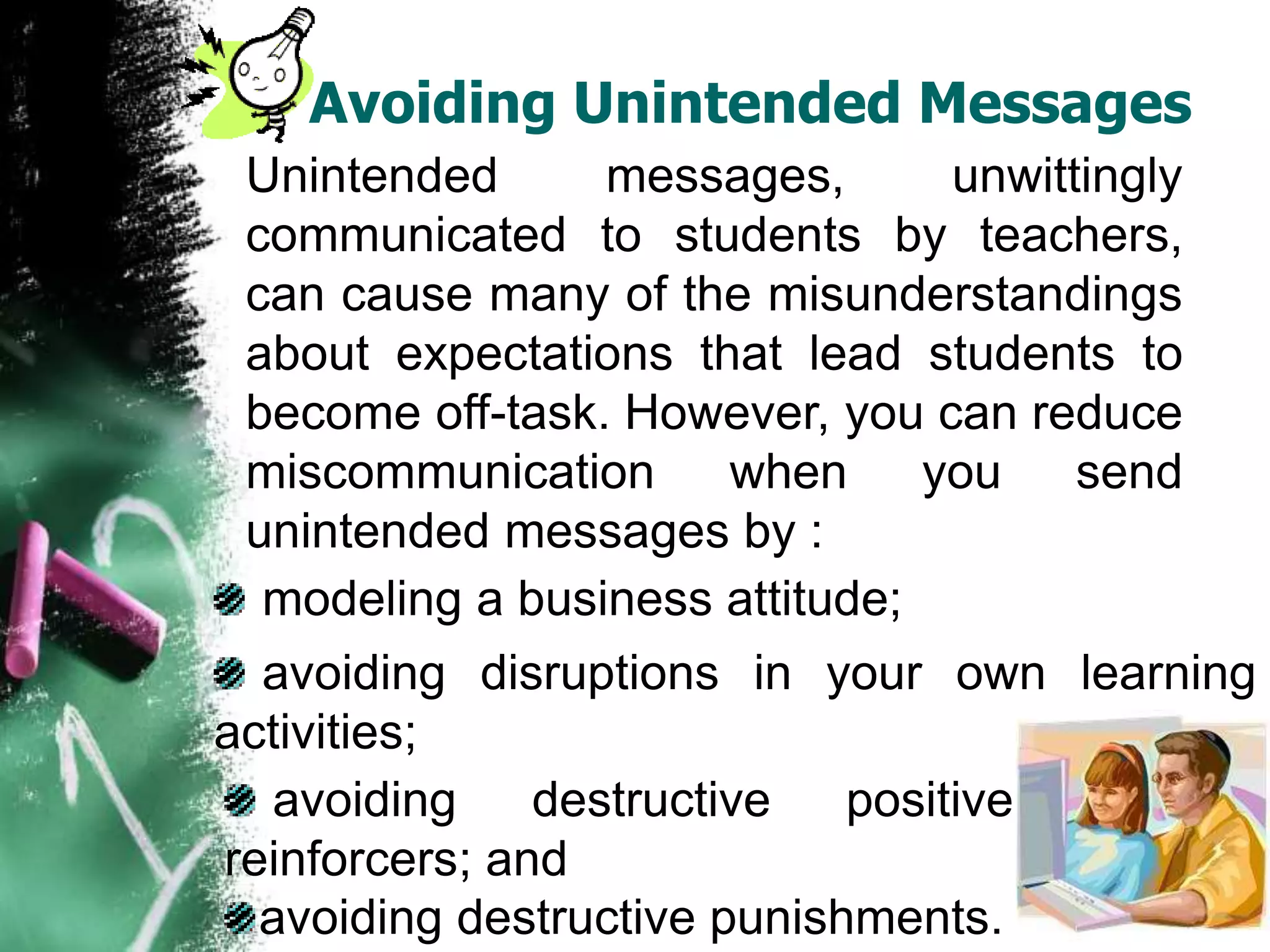 Avoiding Unintended Messages

Unintended messages, unwittingly communicated to students by teachers, can cause many of the misunderstandings about expectations that lead students to become off-task. However, you can reduce miscommunication when you send unintended messages by :

modeling a business attitude;

avoiding disruptions in your own learning activities;

avoiding destructive positive reinforcers; and

avoiding destructive punishments.